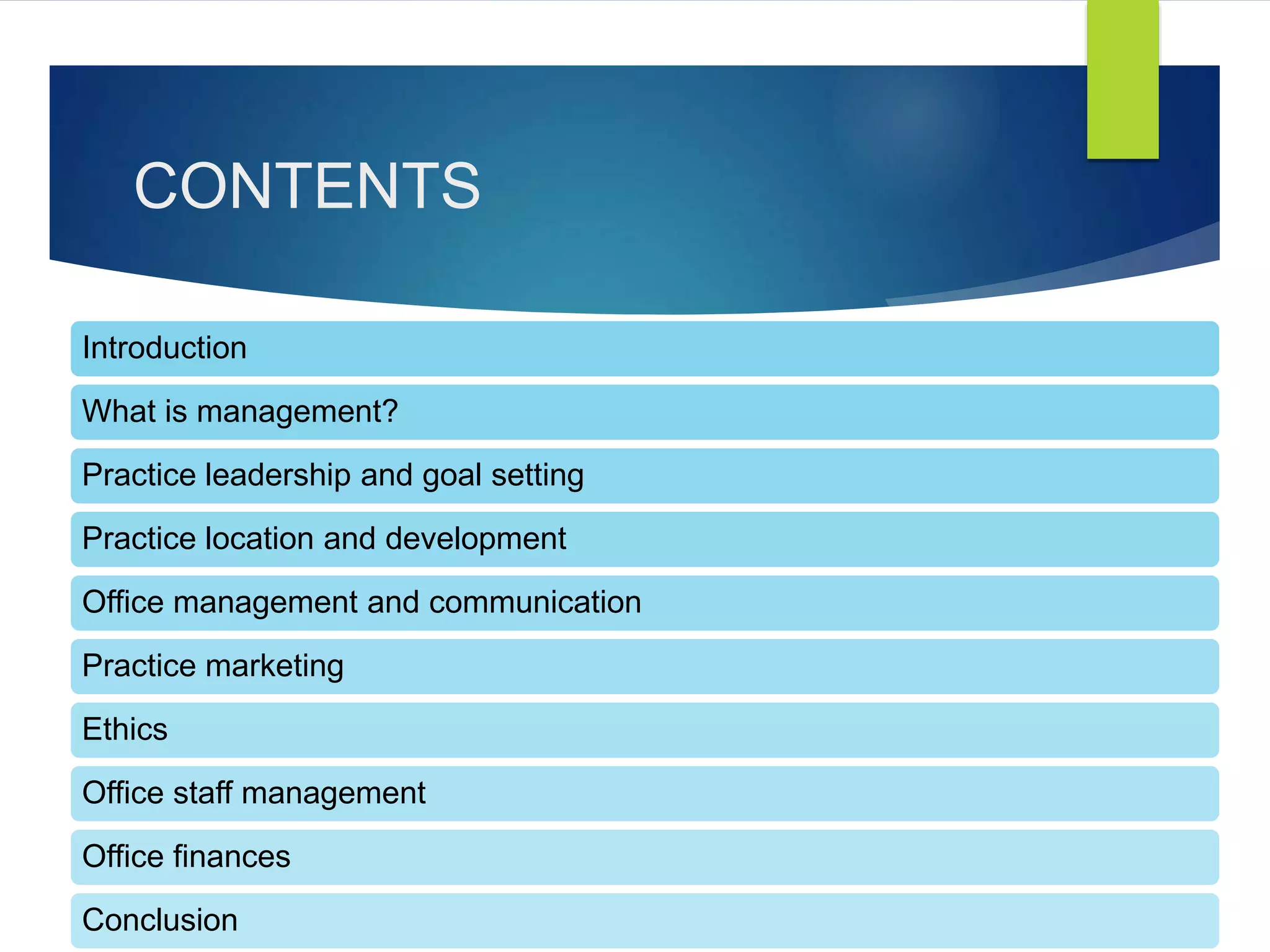 CONTENTS

Introduction

What is management?

Practice leadership and goal setting

Practice location and development

Office management and communication

Practice marketing

Ethics

Office staff management

Office finances

Conclusion